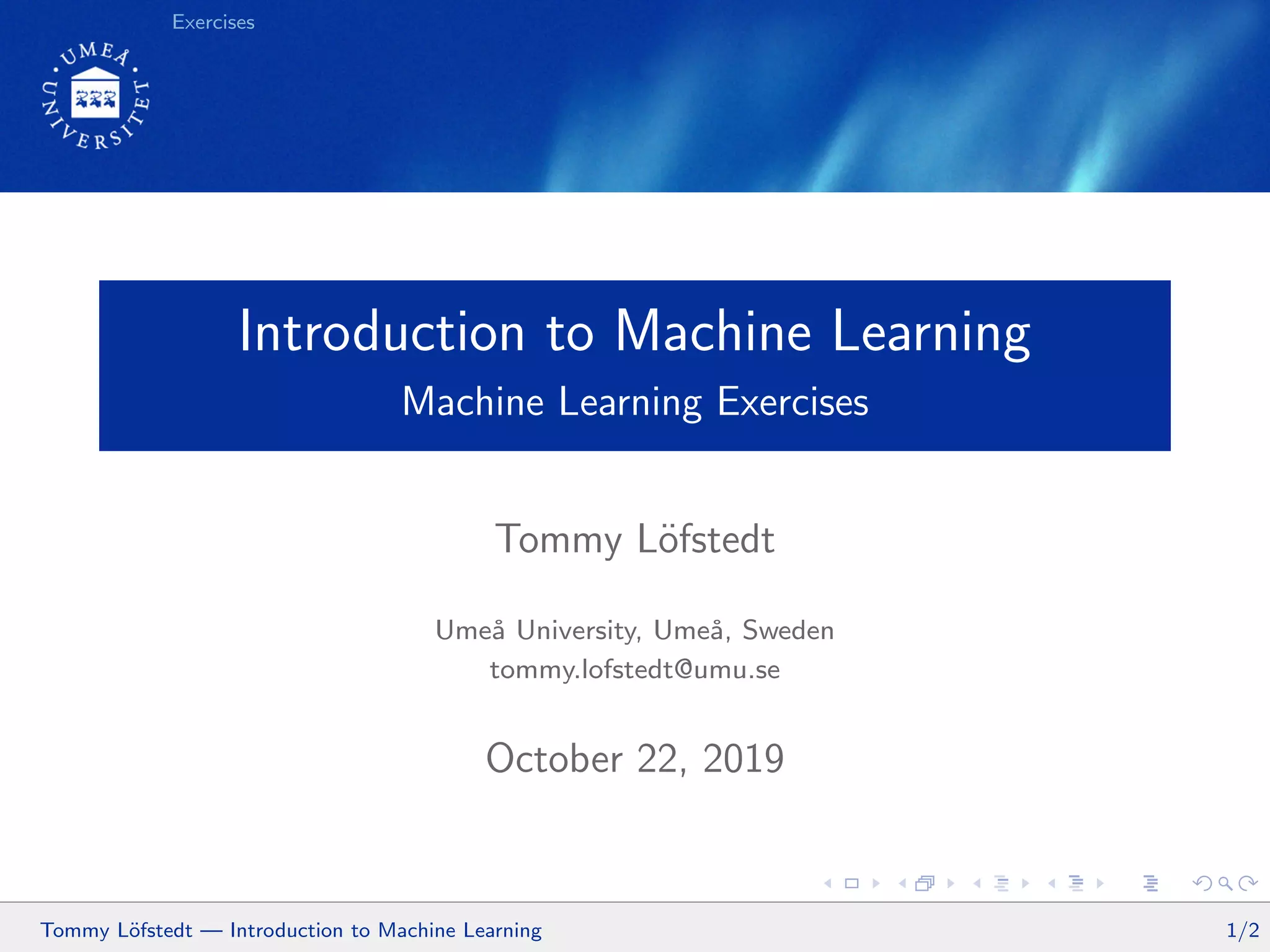 Exercises

UMEÅ UNIVERSITET

Introduction to Machine Learning

Machine Learning Exercises

Tommy Löfstedt

Umeå University, Umeå, Sweden
tommy.lofstedt@umu.se

October 22, 2019

Tommy Löfstedt — Introduction to Machine Learning 1/2